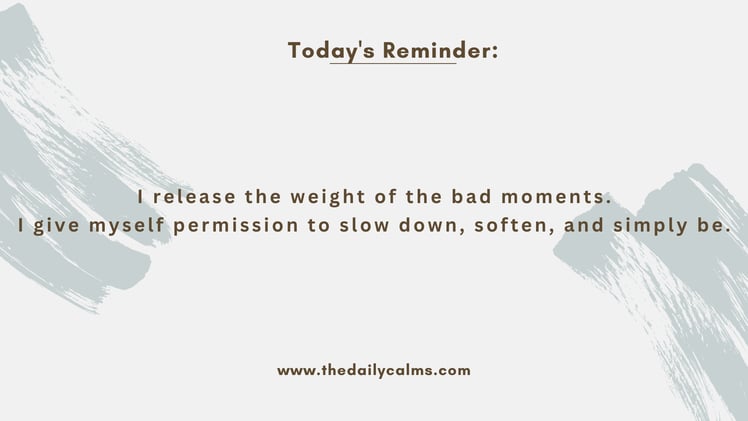 Today's Reminder:

I release the weight of the bad moments.
I give myself permission to slow down, soften, and simply be.

www.thedailycalms.com